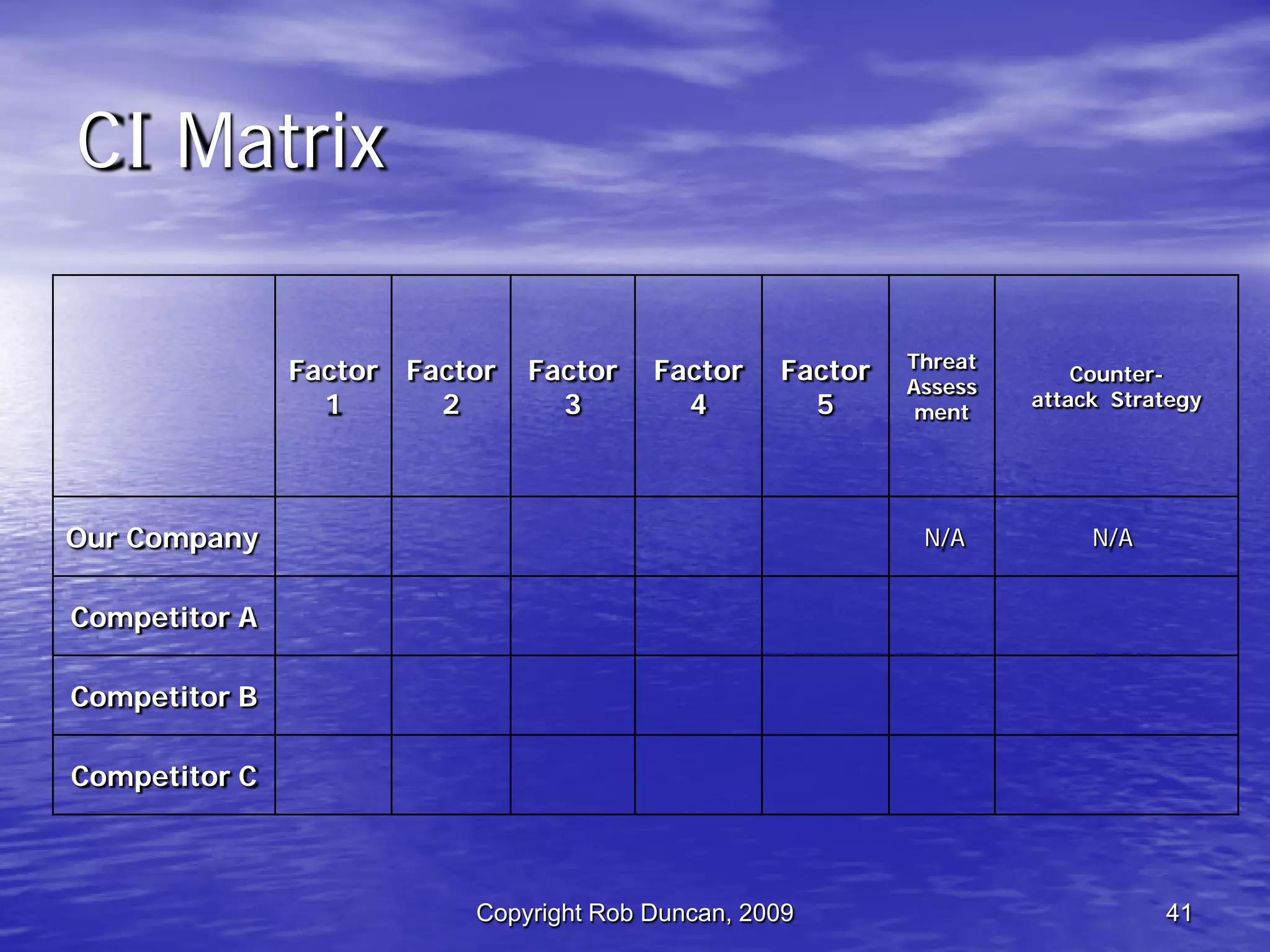 CI Matrix

| | Factor 1 | Factor 2 | Factor 3 | Factor 4 | Factor 5 | Threat Assess ment | Counter-attack Strategy |
|---|---|---|---|---|---|---|---|
| Our Company | | | | | | N/A | N/A |
| Competitor A | | | | | | | |
| Competitor B | | | | | | | |
| Competitor C | | | | | | | |

Copyright Rob Duncan, 2009

41